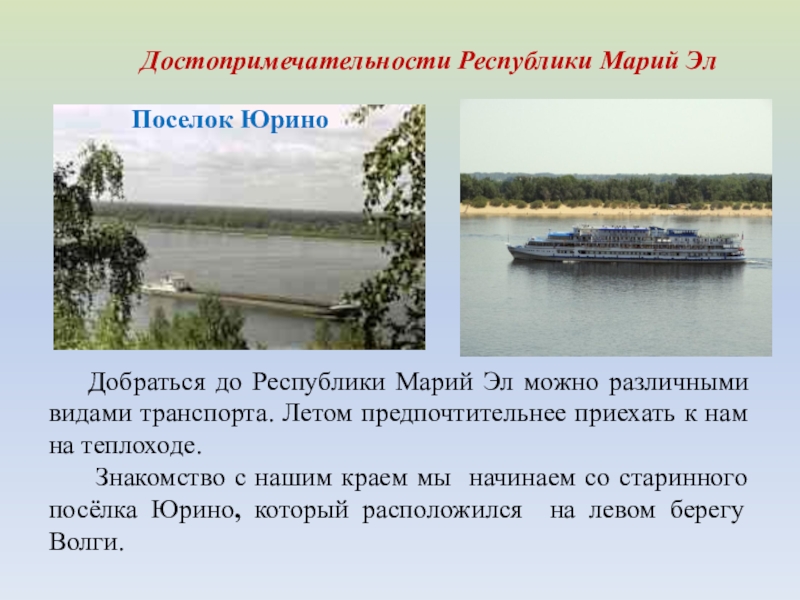 Достопримечательности Республики Марий Эл

Поселок Юрино

Добраться до Республики Марий Эл можно различными видами транспорта. Летом предпочтительнее приехать к нам на теплоходе.

Знакомство с нашим краем мы начинаем со старинного посёлка Юрино, который расположился на левом берегу Волги.